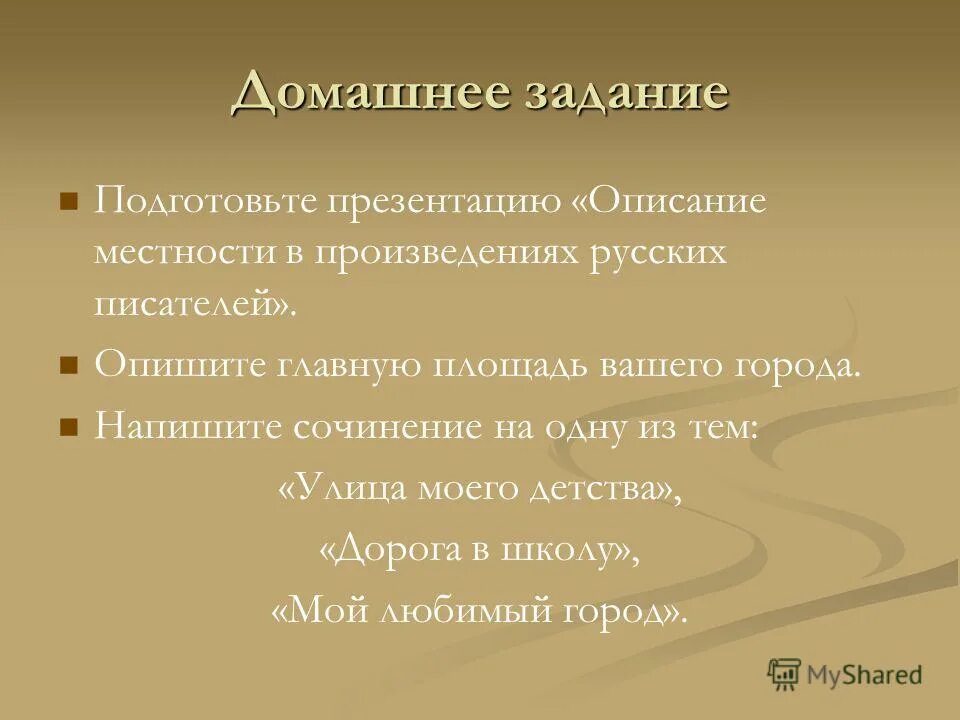 Домашнее задание

Подготовьте презентацию «Описание местности в произведениях русских писателей».

Опишите главную площадь вашего города.

Напишите сочинение на одну из тем:

«Улица моего детства»,

«Дорога в школу»,

«Мой любимый город».

MyShared